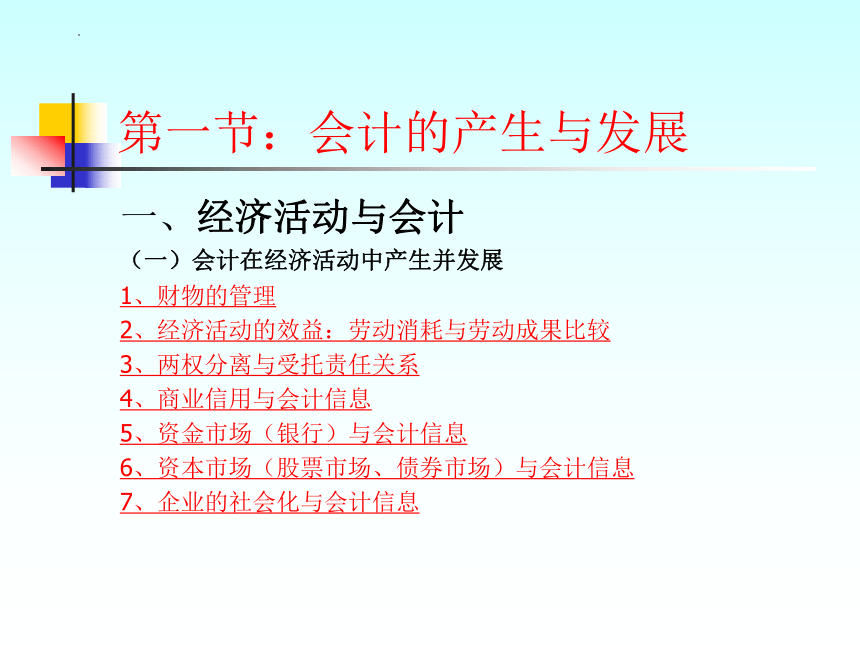 第一节：会计的产生与发展

一、经济活动与会计

（一）会计在经济活动中产生并发展

1、财物的管理

2、经济活动的效益：劳动消耗与劳动成果比较

3、两权分离与受托责任关系

4、商业信用与会计信息

5、资金市场（银行）与会计信息

6、资本市场（股票市场、债券市场）与会计信息

7、企业的社会化与会计信息